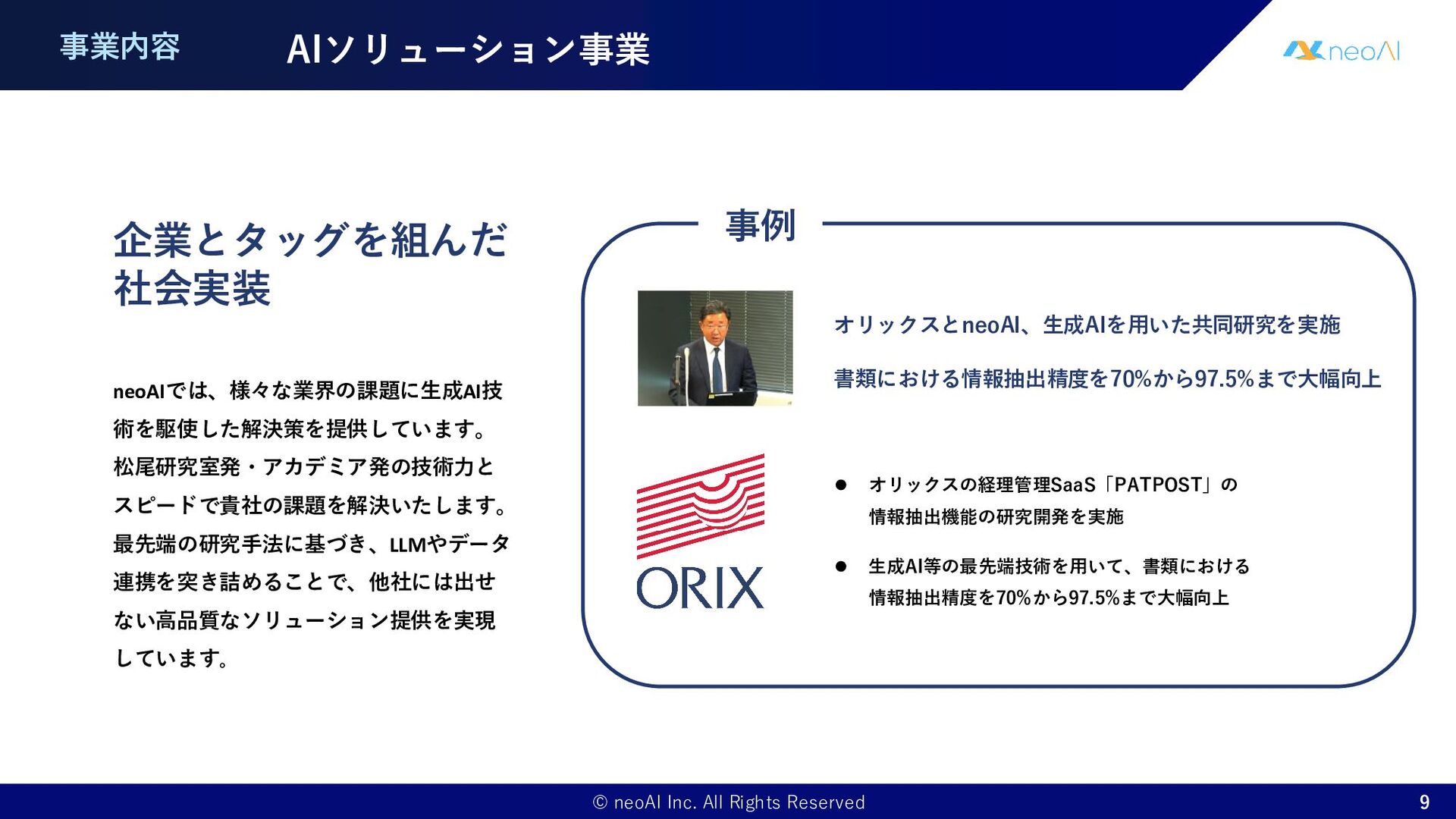 事業内容

AIソリューション事業

neoAI

企業とタッグを組んだ社会実装

neoAIでは、様々な業界の課題に生成AI技術を駆使した解決策を提供しています。松尾研究室発・アカデミア発の技術力とスピードで貴社の課題を解決いたします。最先端の研究手法に基づき、LLMやデータ連携を突き詰めることで、他社には出せない高品質なソリューション提供を実現しています。

事例

オリックスとneoAI、生成AIを用いた共同研究を実施

書類における情報抽出精度を70%から97.5%まで大幅向上

ORIX

● オリックスの経理管理SaaS「PATPOST」の情報抽出機能の研究開発を実施

● 生成AI等の最先端技術を用いて、書類における情報抽出精度を70%から97.5%まで大幅向上

© neoAI Inc. All Rights Reserved

9